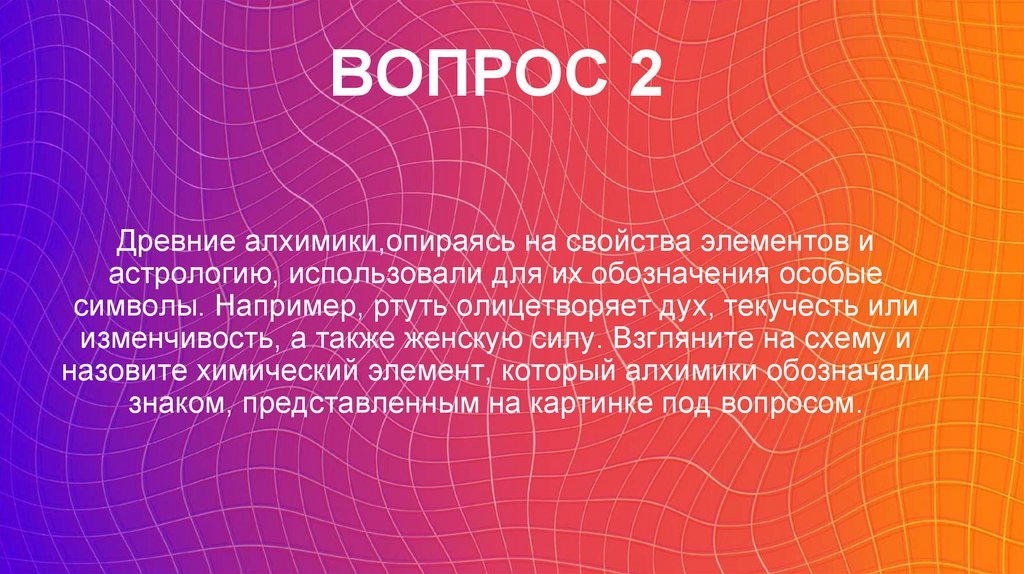 ВОПРОС 2

Древние алхимики,опираясь на свойства элементов и астрологию, использовали для их обозначения особые символы. Например, ртуть олицетворяет дух, текучесть или изменчивость, а также женскую силу. Взгляните на схему и назовите химический элемент, который алхимики обозначали знаком, представленным на картинке под вопросом.